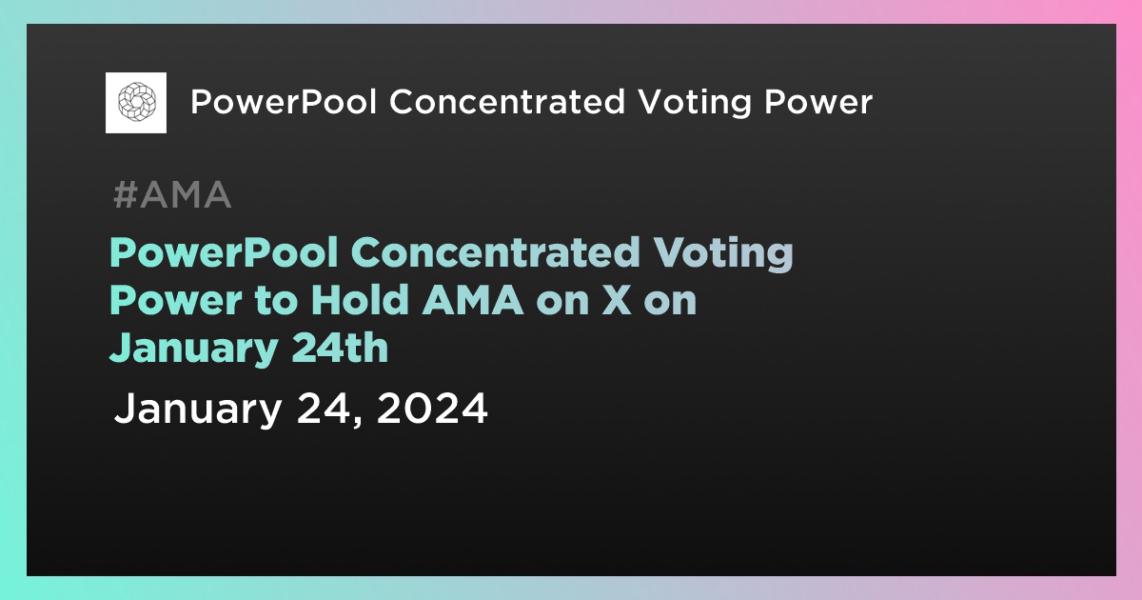 PowerPool Concentrated Voting Power

#AMA

PowerPool Concentrated Voting Power to Hold AMA on X on January 24th

January 24, 2024